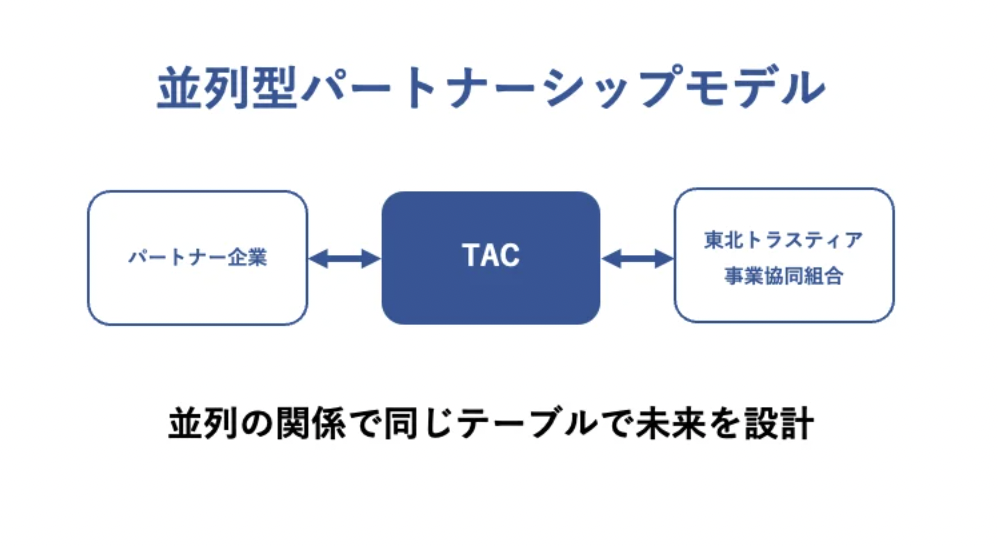 並列型パートナーシップモデル

パートナー企業

TAC

東北トラスティア
事業協同組合

並列の関係で同じテーブルで未来を設計